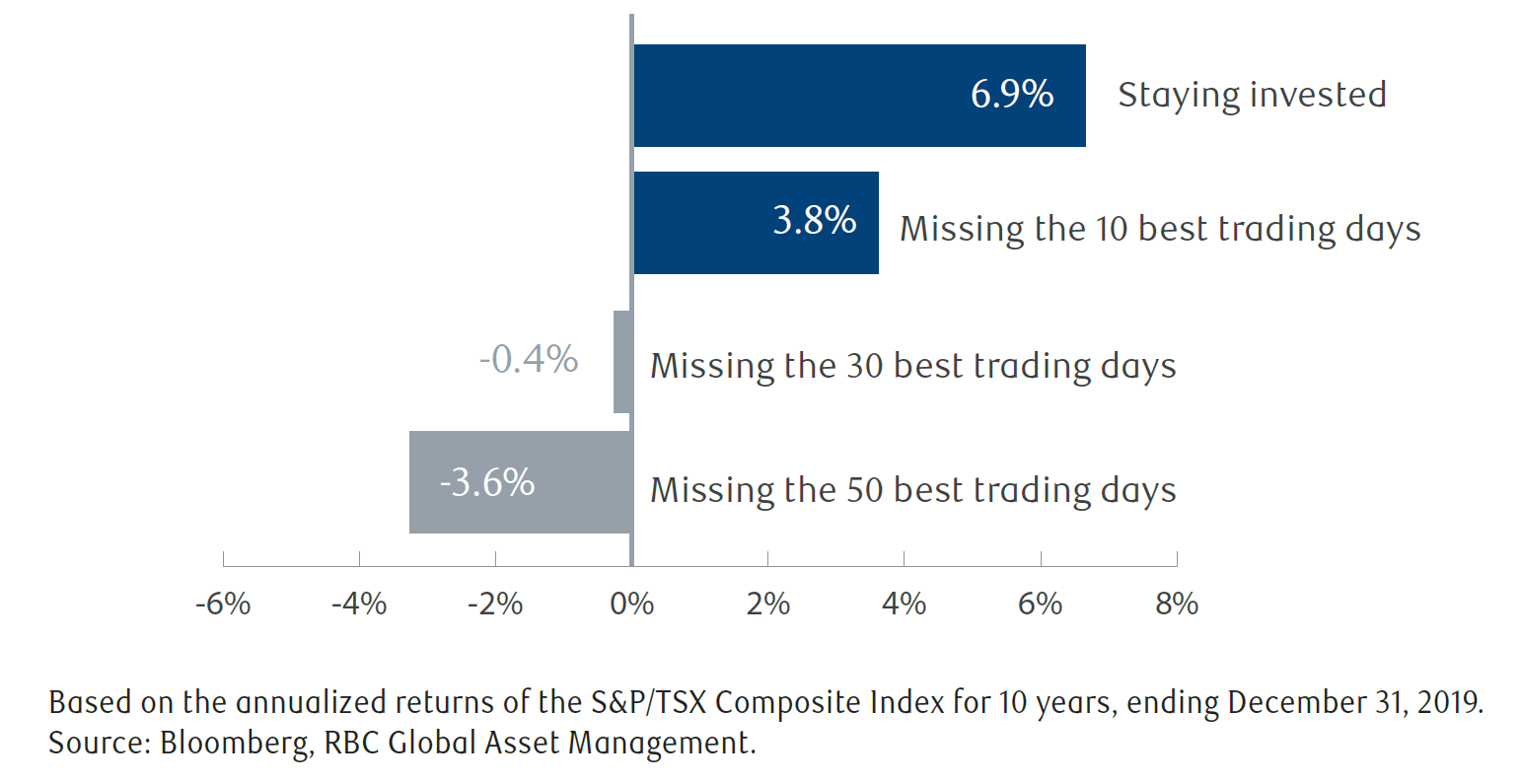 6.9% Staying invested

3.8% Missing the 10 best trading days

-0.4% Missing the 30 best trading days

-3.6% Missing the 50 best trading days

-6% -4% -2% 0% 2% 4% 6% 8%

Based on the annualized returns of the S&P/TSX Composite Index for 10 years, ending December 31, 2019. Source: Bloomberg, RBC Global Asset Management.